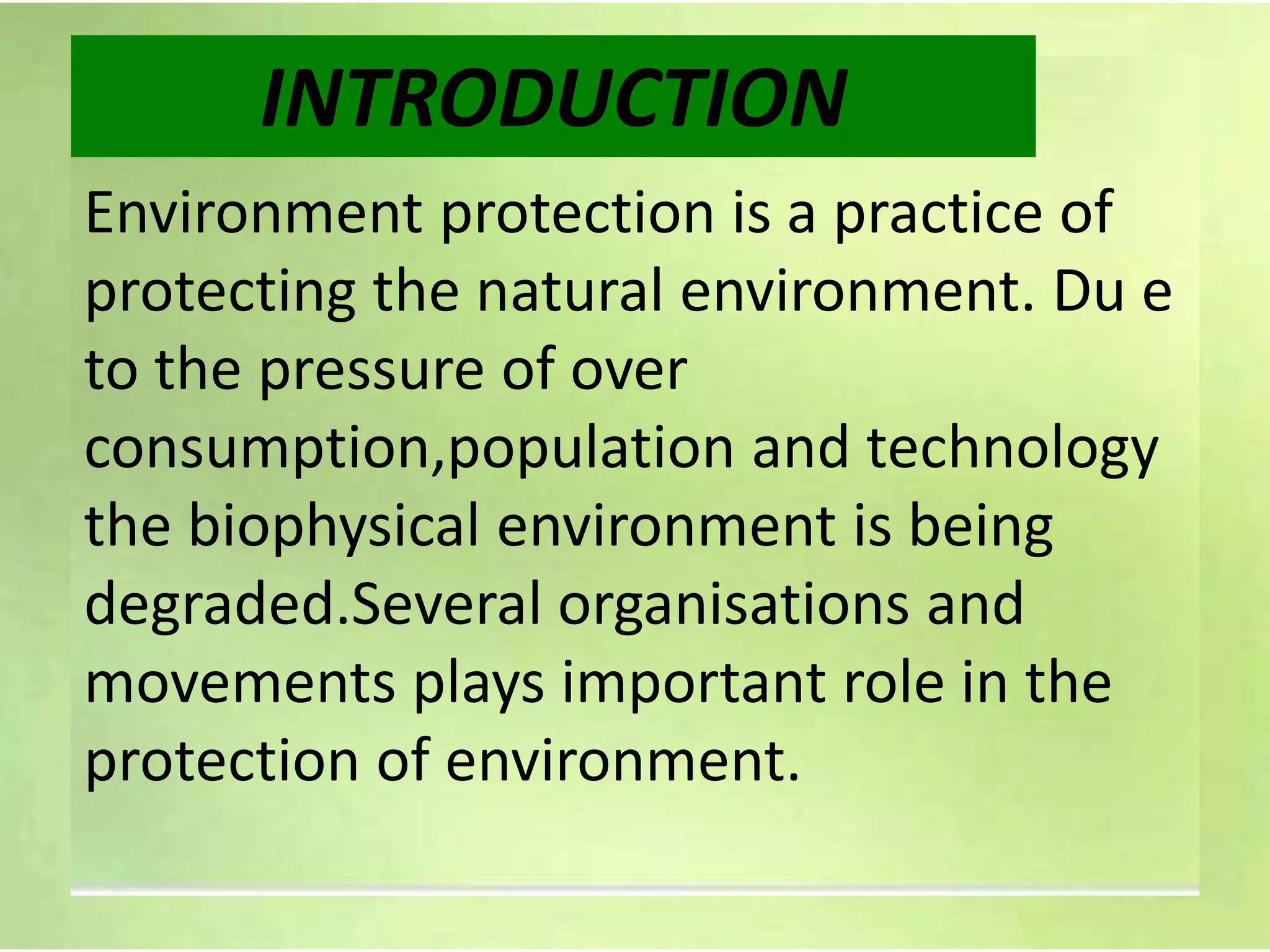 INTRODUCTION

Environment protection is a practice of protecting the natural environment. Du e to the pressure of over consumption,population and technology the biophysical environment is being degraded.Several organisations and movements plays important role in the protection of environment.